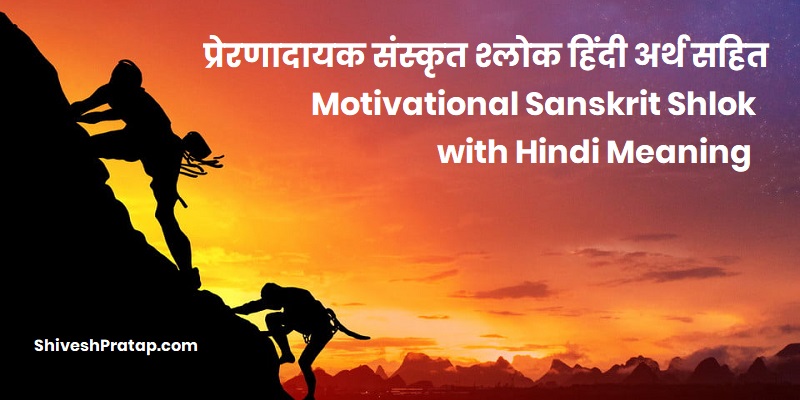 प्रेरणादायक संस्कृत श्लोक हिंदी अर्थ सहित
Motivational Sanskrit Shlok
with Hindi Meaning

ShiveshPratap.com